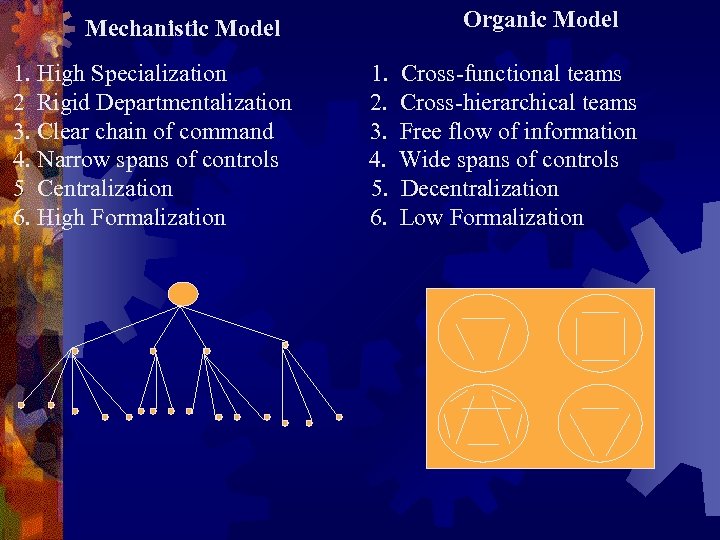 Mechanistic Model

1. High Specialization
2 Rigid Departmentalization
3. Clear chain of command
4. Narrow spans of controls
5 Centralization
6. High Formalization

Organic Model

1. Cross-functional teams
2. Cross-hierarchical teams
3. Free flow of information
4. Wide spans of controls
5. Decentralization
6. Low Formalization